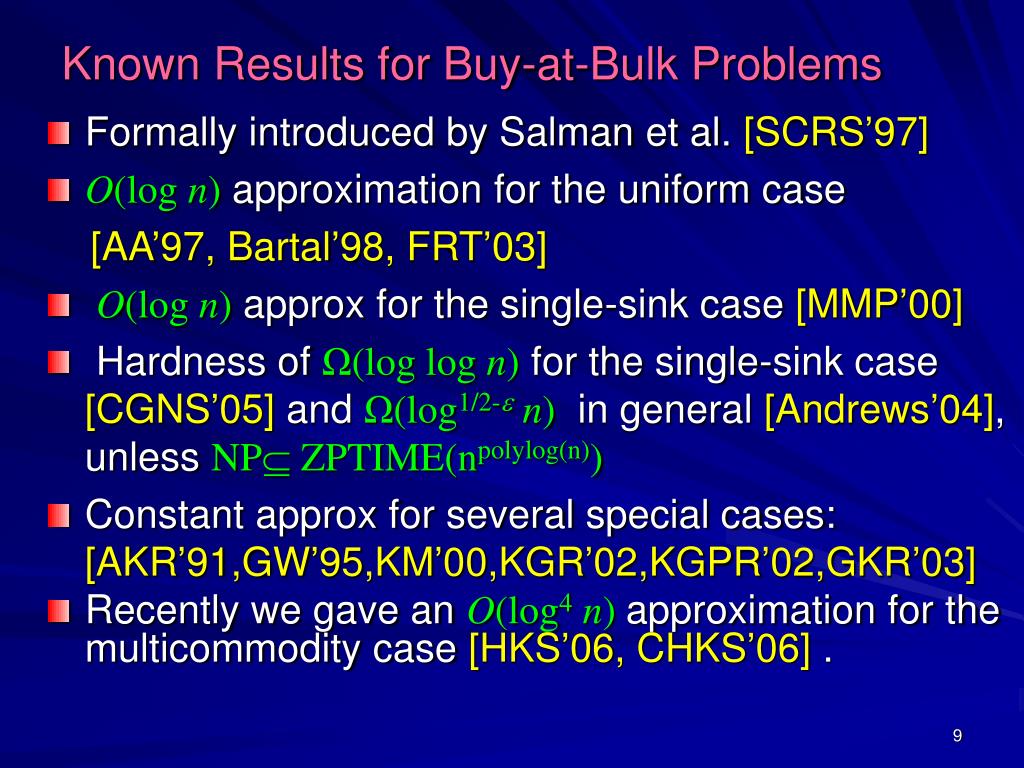 Known Results for Buy-at-Bulk Problems

Formally introduced by Salman et al. [SCRS'97]

$O(\log n)$ approximation for the uniform case [AA'97, Bartal'98, FRT'03]

$O(\log n)$ approx for the single-sink case [MMP'00]

Hardness of $\Omega(\log \log n)$ for the single-sink case [CGNS'05] and $\Omega(\log^{1/2-\varepsilon} n)$ in general [Andrews'04], unless $NP \subseteq ZPTIME(n^{polylog(n)})$

Constant approx for several special cases: [AKR'91,GW'95,KM'00,KGR'02,KGPR'02,GKR'03]

Recently we gave an $O(\log^4 n)$ approximation for the multicommodity case [HKS'06, CHKS'06] .

9